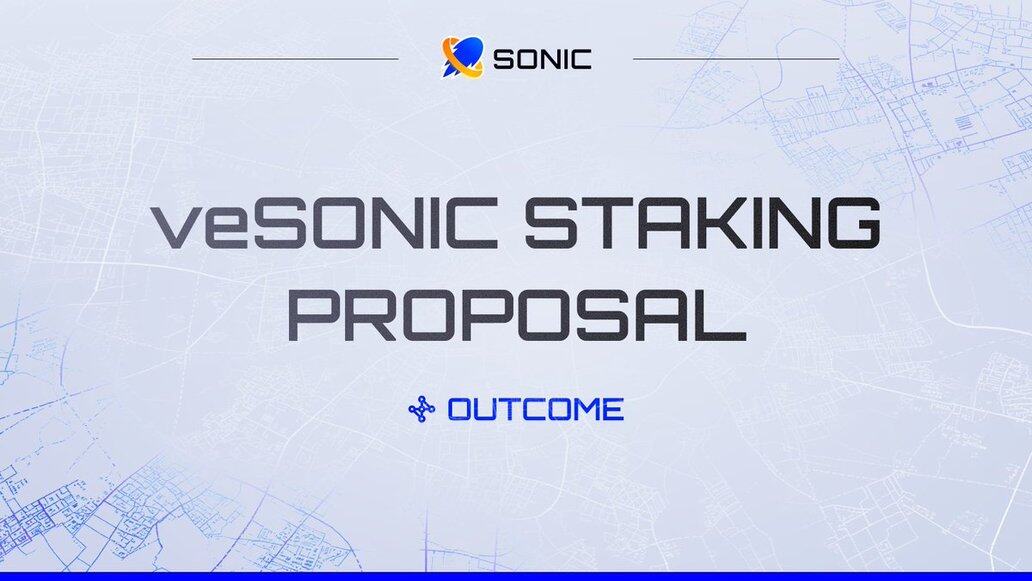 SONIC

veSONIC STAKING PROPOSAL

OUTCOME